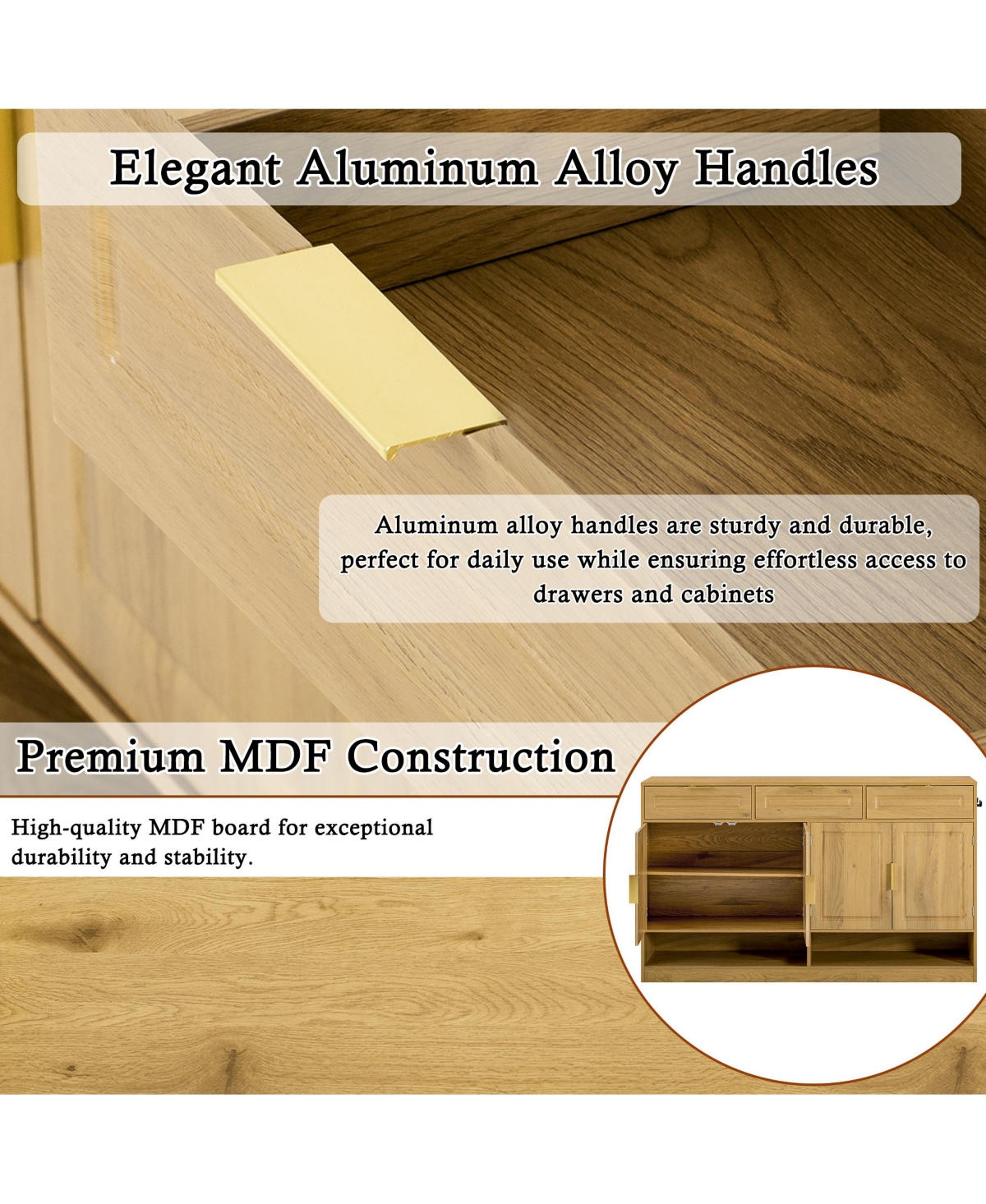 Elegant Aluminum Alloy Handles

Aluminum alloy handles are sturdy and durable, perfect for daily use while ensuring effortless access to drawers and cabinets

Premium MDF Construction

High-quality MDF board for exceptional durability and stability.